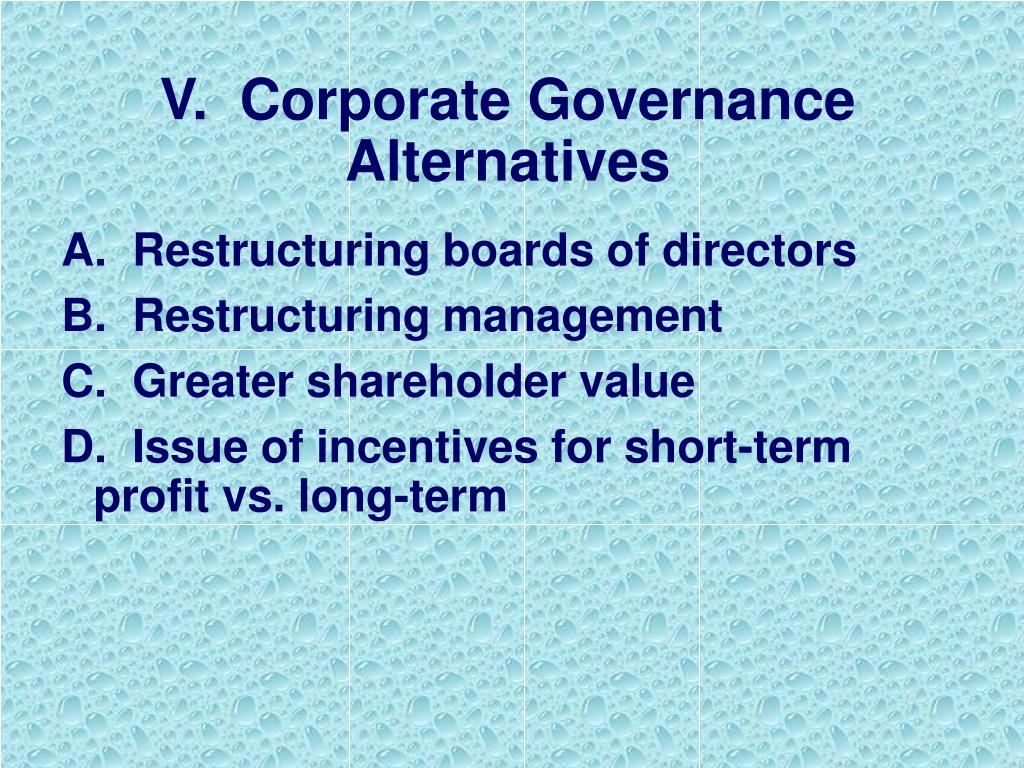 V. Corporate Governance Alternatives

A. Restructuring boards of directors

B. Restructuring management

C. Greater shareholder value

D. Issue of incentives for short-term profit vs. long-term